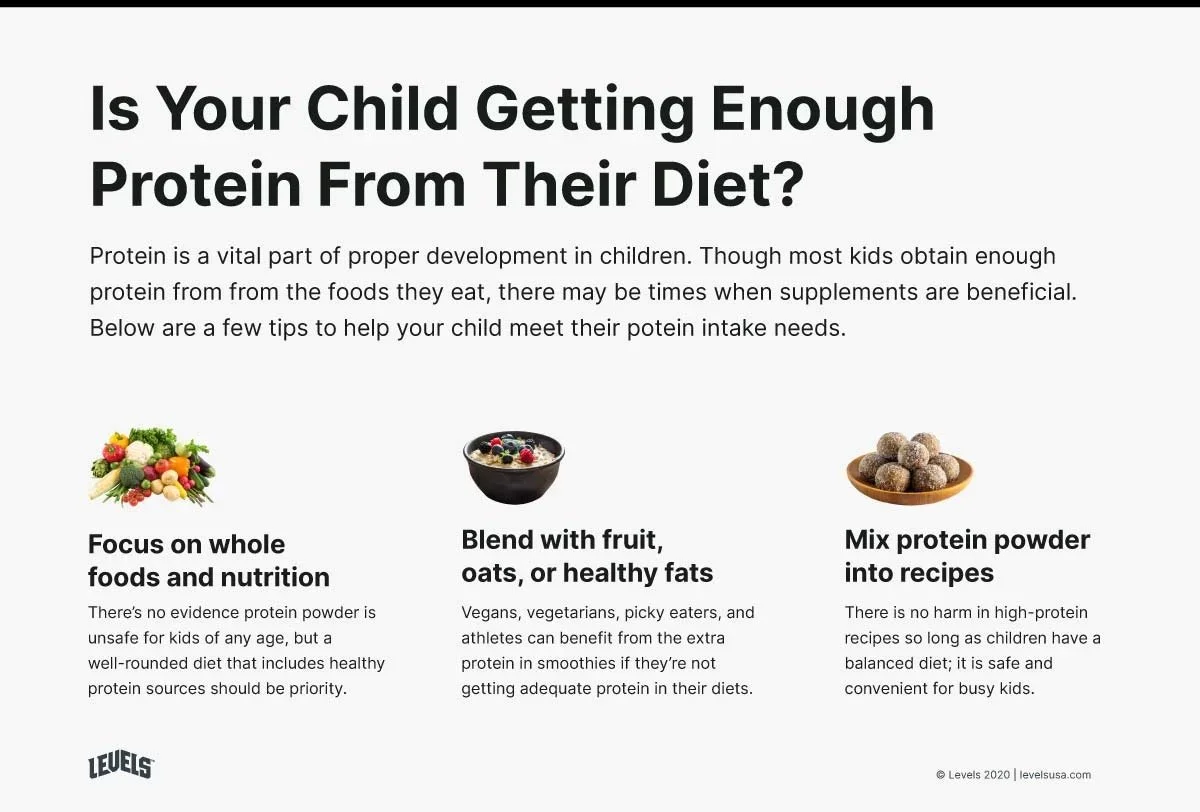 Is Your Child Getting Enough Protein From Their Diet?

Protein is a vital part of proper development in children. Though most kids obtain enough protein from from the foods they eat, there may be times when supplements are beneficial. Below are a few tips to help your child meet their potein intake needs.

Focus on whole foods and nutrition

There's no evidence protein powder is unsafe for kids of any age, but a well-rounded diet that includes healthy protein sources should be priority.

Blend with fruit, oats, or healthy fats

Vegans, vegetarians, picky eaters, and athletes can benefit from the extra protein in smoothies if they're not getting adequate protein in their diets.

Mix protein powder into recipes

There is no harm in high-protein recipes so long as children have a balanced diet; it is safe and convenient for busy kids.

LEVELS

© Levels 2020 | levelsusa.com